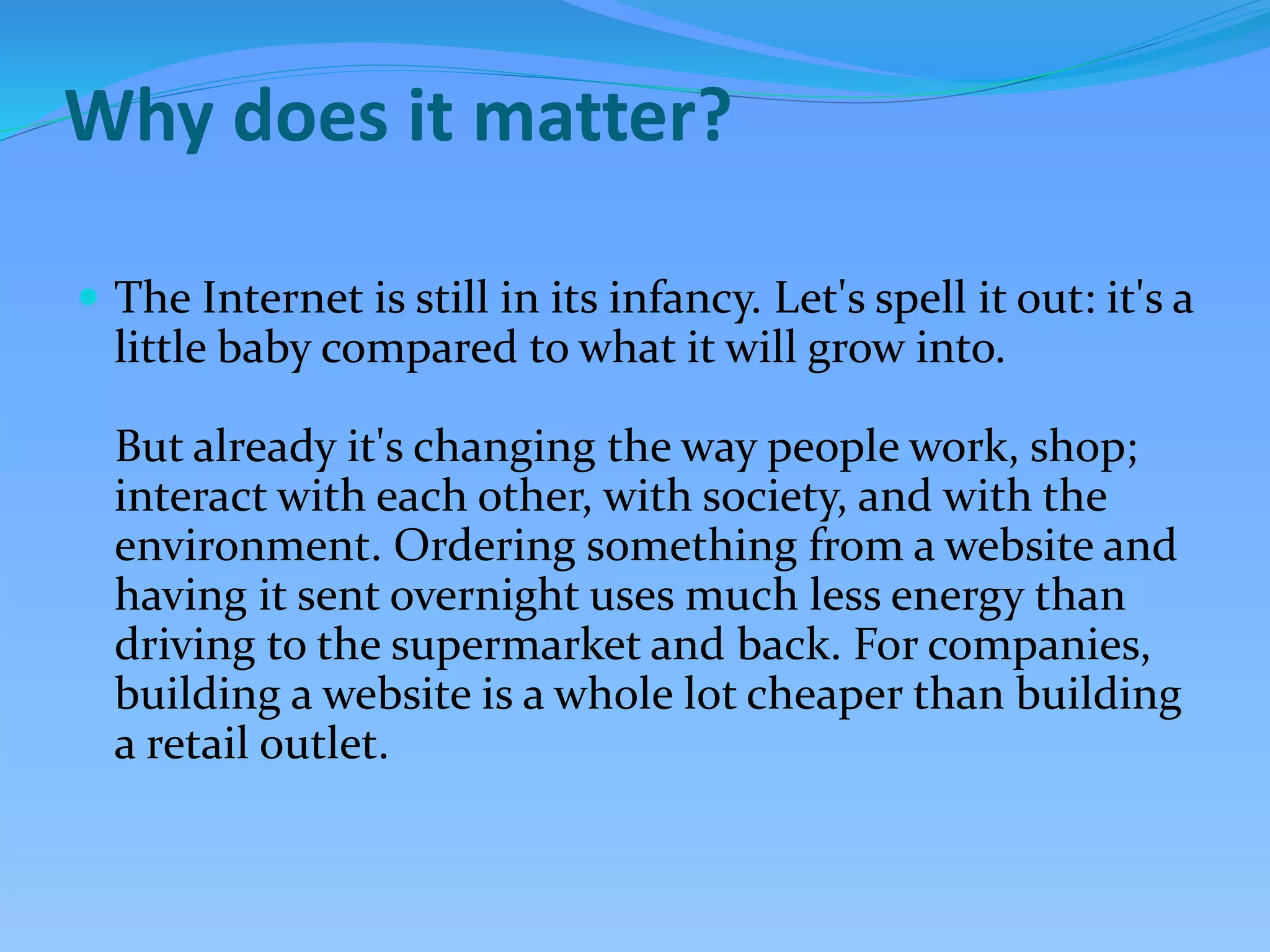 Why does it matter?

The Internet is still in its infancy. Let's spell it out: it's a little baby compared to what it will grow into.

But already it's changing the way people work, shop; interact with each other, with society, and with the environment. Ordering something from a website and having it sent overnight uses much less energy than driving to the supermarket and back. For companies, building a website is a whole lot cheaper than building a retail outlet.